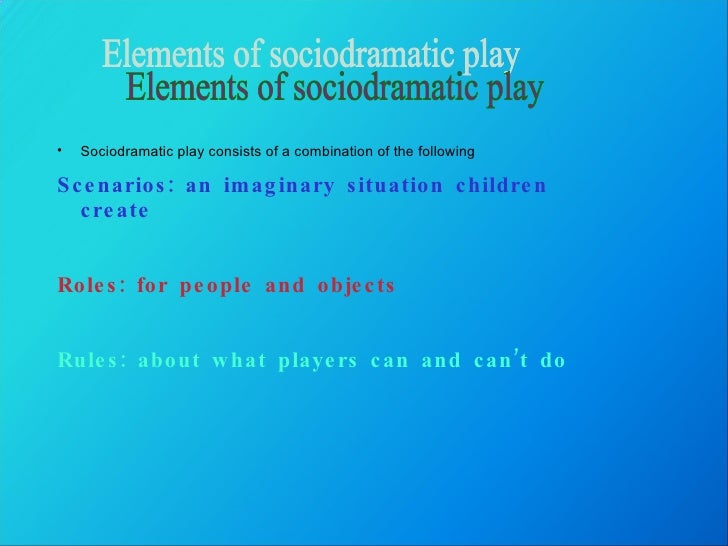 Elements of sociodramatic play
Elements of sociodramatic play

• Sociodramatic play consists of a combination of the following

Scenarios: an imaginary situation children create

Roles: for people and objects

Rules: about what players can and can't do